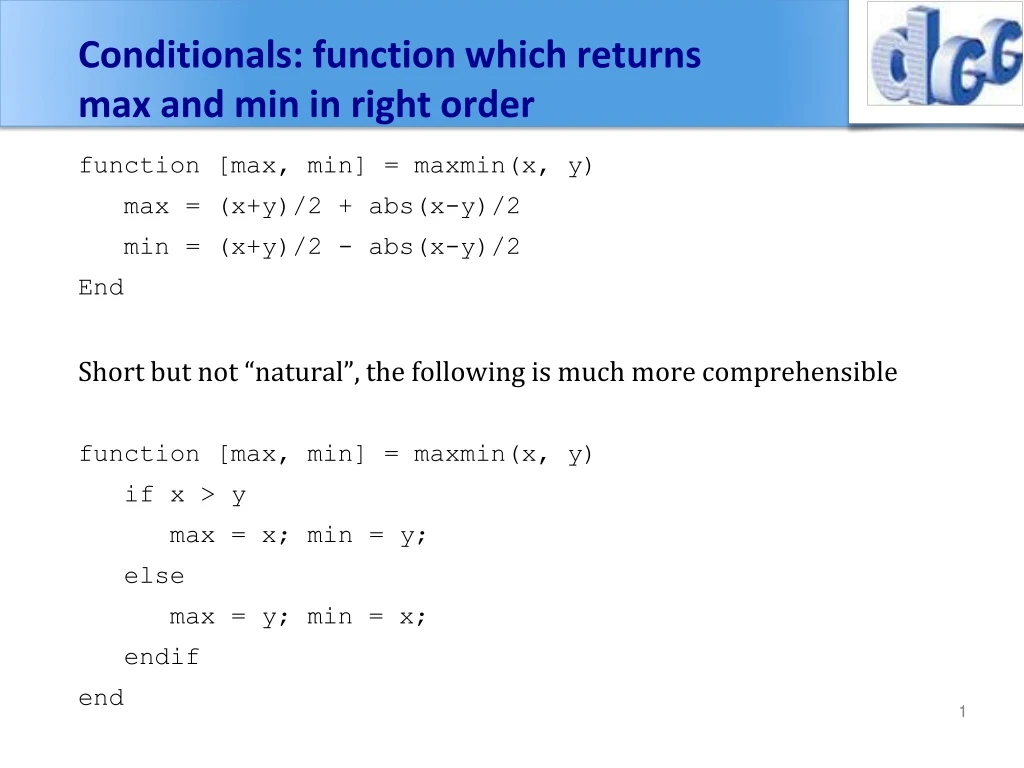 Conditionals: function which returns max and min in right order

dGG

function [max, min] = maxmin(x, y)
   max = (x+y)/2 + abs(x-y)/2
   min = (x+y)/2 - abs(x-y)/2
End

Short but not “natural”, the following is much more comprehensible

function [max, min] = maxmin(x, y)
   if x > y
      max = x; min = y;
   else
      max = y; min = x;
   endif
end

1